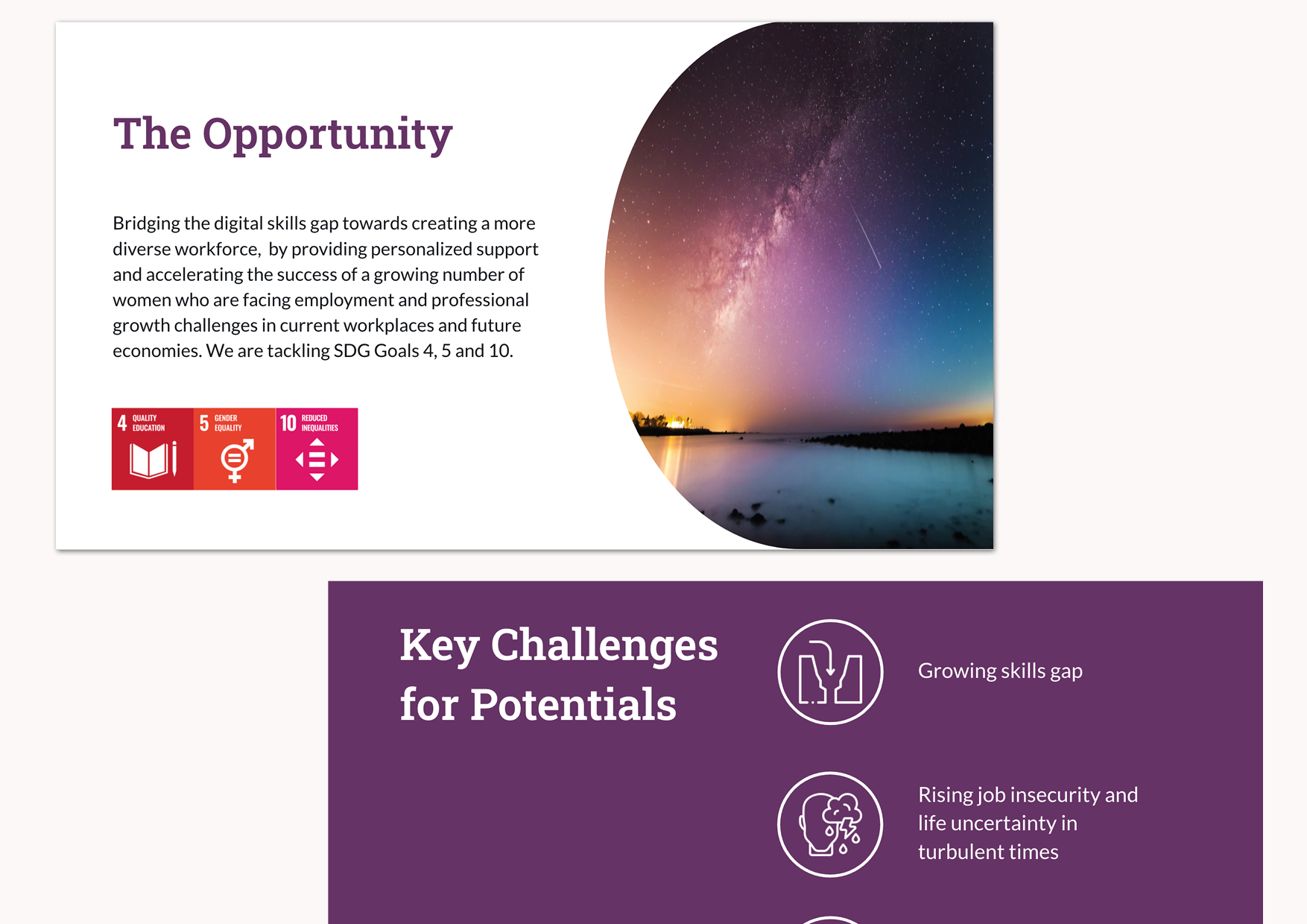 The Opportunity

Bridging the digital skills gap towards creating a more diverse workforce, by providing personalized support and accelerating the success of a growing number of women who are facing employment and professional growth challenges in current workplaces and future economies. We are tackling SDG Goals 4, 5 and 10.

4 QUALITY EDUCATION

5 GENDER EQUALITY

10 REDUCED INEQUALITIES

Key Challenges for Potentials

Growing skills gap

Rising job insecurity and life uncertainty in turbulent times